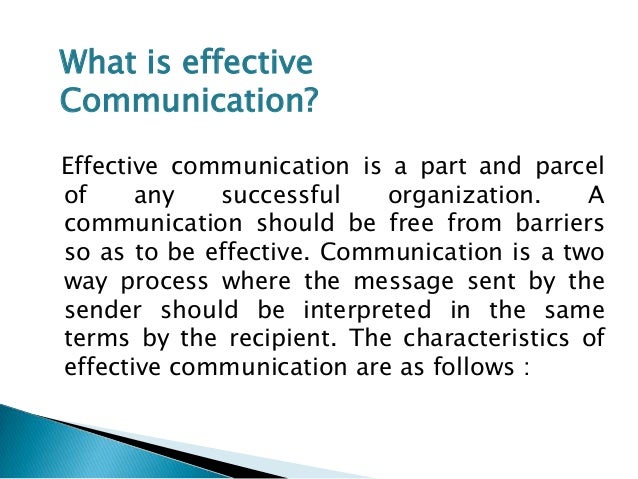 What is effective Communication?

Effective communication is a part and parcel of any successful organization. A communication should be free from barriers so as to be effective. Communication is a two way process where the message sent by the sender should be interpreted in the same terms by the recipient. The characteristics of effective communication are as follows :